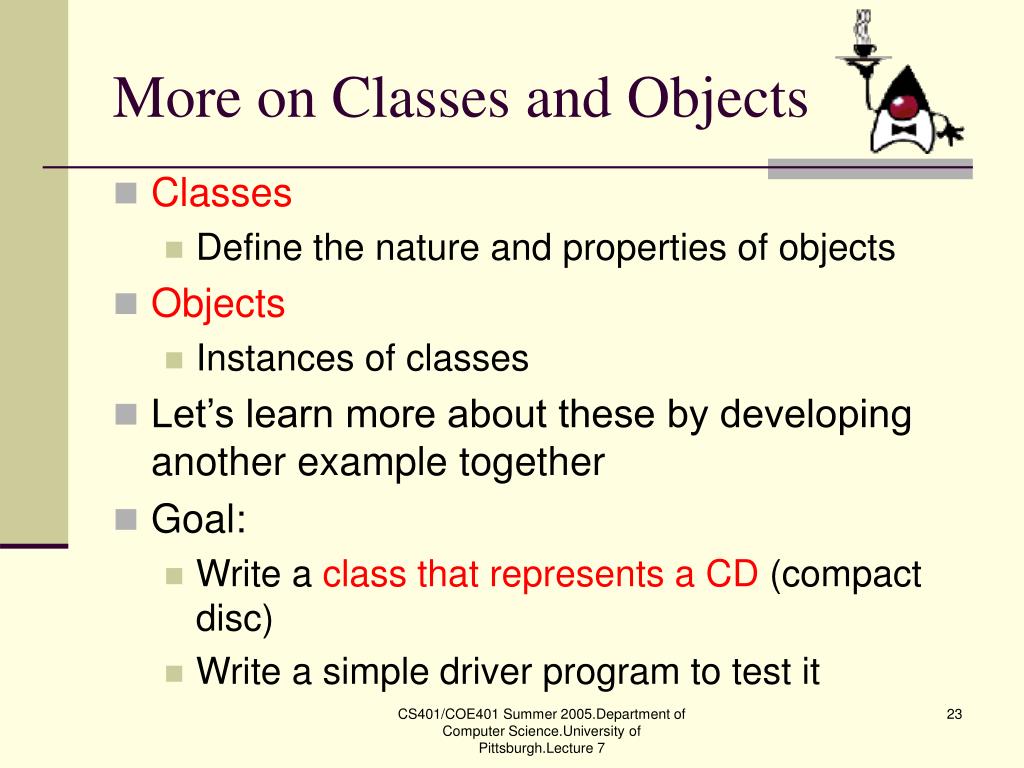 More on Classes and Objects

Classes

Define the nature and properties of objects

Objects

Instances of classes

Let’s learn more about these by developing another example together

Goal:

Write a class that represents a CD (compact disc)

Write a simple driver program to test it

CS401/COE401 Summer 2005.Department of Computer Science.University of Pittsburgh.Lecture 7

23